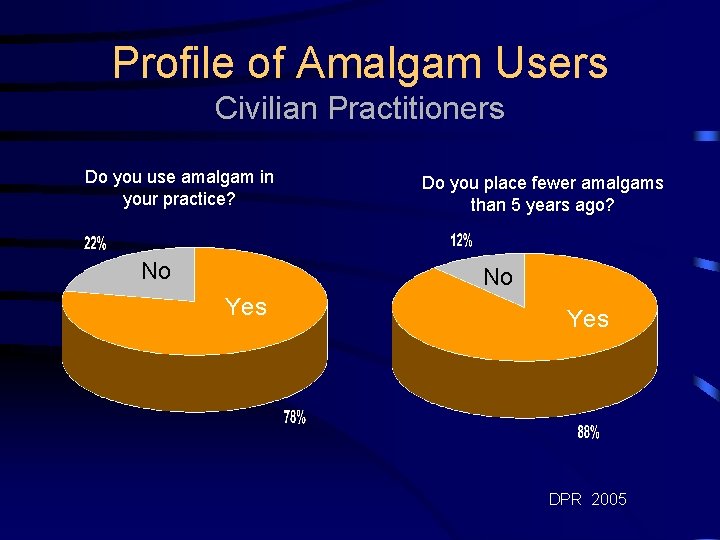 Profile of Amalgam Users
Civilian Practitioners

Do you use amalgam in your practice?

22%
No
Yes
78%

Do you place fewer amalgams than 5 years ago?

12%
No
Yes
88%

DPR 2005